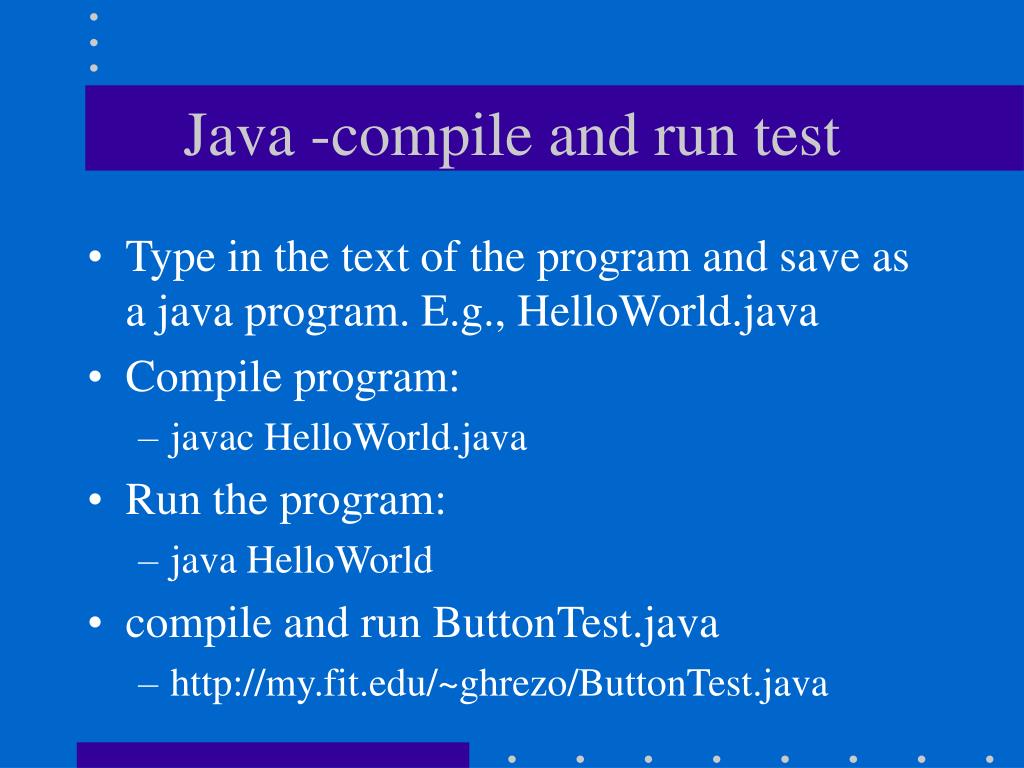 Java -compile and run test

• Type in the text of the program and save as a java program. E.g., HelloWorld.java
• Compile program:
– javac HelloWorld.java
• Run the program:
– java HelloWorld
• compile and run ButtonTest.java
– http://my.fit.edu/~ghrezo/ButtonTest.java